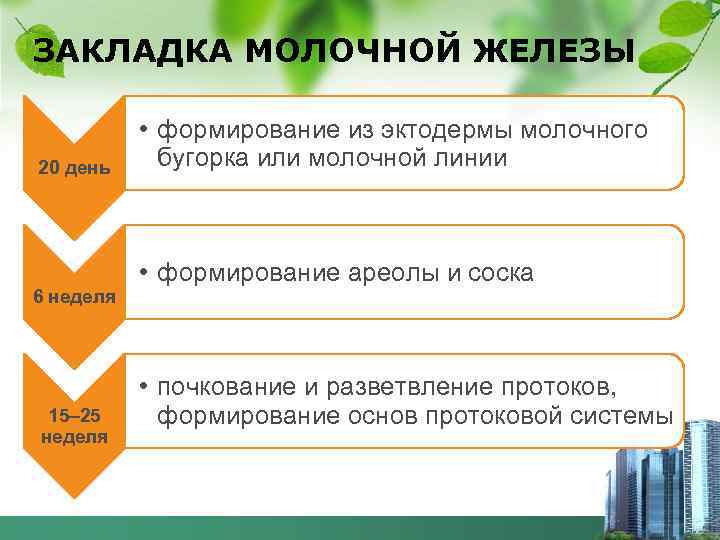 ЗАКЛАДКА МОЛОЧНОЙ ЖЕЛЕЗЫ

20 день

• формирование из эктодермы молочного бугорка или молочной линии

6 неделя

• формирование ареолы и соска

15–25 неделя

• почкование и разветвление протоков, формирование основ протоковой системы